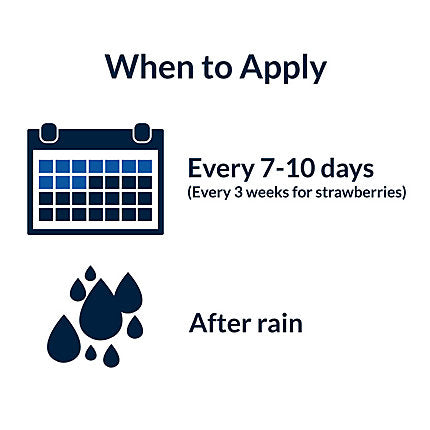 When to Apply

Every 7-10 days
(Every 3 weeks for strawberries)

After rain